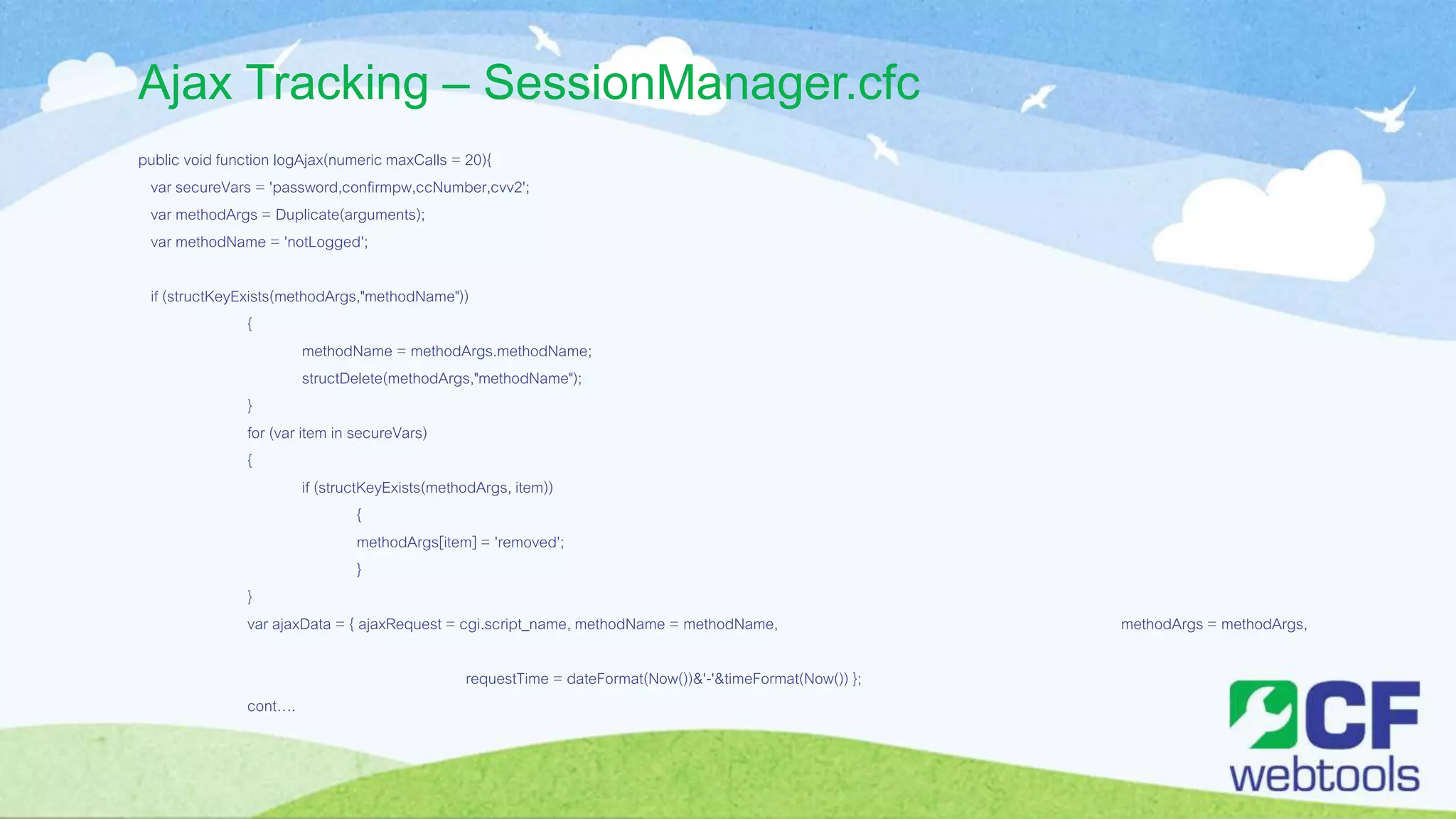 Ajax Tracking – SessionManager.cfc

public void function logAjax(numeric maxCalls = 20){
var secureVars = 'password,confirmpw,ccNumber,cvv2';
var methodArgs = Duplicate(arguments);
var methodName = 'notLogged';

if (structKeyExists(methodArgs,"methodName"))
{
methodName = methodArgs.methodName;
structDelete(methodArgs,"methodName");
}
for (var item in secureVars)
{
if (structKeyExists(methodArgs, item))
{
methodArgs[item] = 'removed';
}
}
var ajaxData = { ajaxRequest = cgi.script_name, methodName = methodName, methodArgs = methodArgs,

requestTime = dateFormat(Now())&'-'&timeFormat(Now()) };
cont….

CF webtools